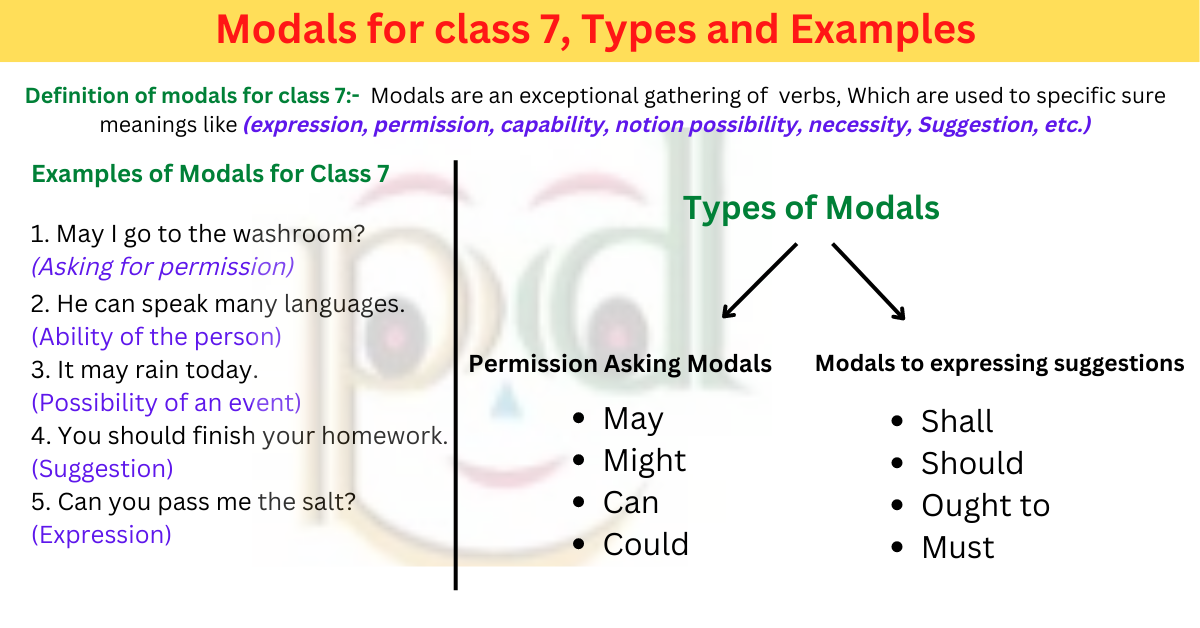 Modals for class 7, Types and Examples

Definition of modals for class 7:- Modals are an exceptional gathering of verbs, Which are used to specific sure meanings like (expression, permission, capability, notion possibility, necessity, Suggestion, etc.)

Examples of Modals for Class 7

1. May I go to the washroom?
(Asking for permission)
2. He can speak many languages.
(Ability of the person)
3. It may rain today.
(Possibility of an event)
4. You should finish your homework.
(Suggestion)
5. Can you pass me the salt?
(Expression)

Types of Modals

Permission Asking Modals
- May
- Might
- Can
- Could

Modals to expressing suggestions
- Shall
- Should
- Ought to
- Must